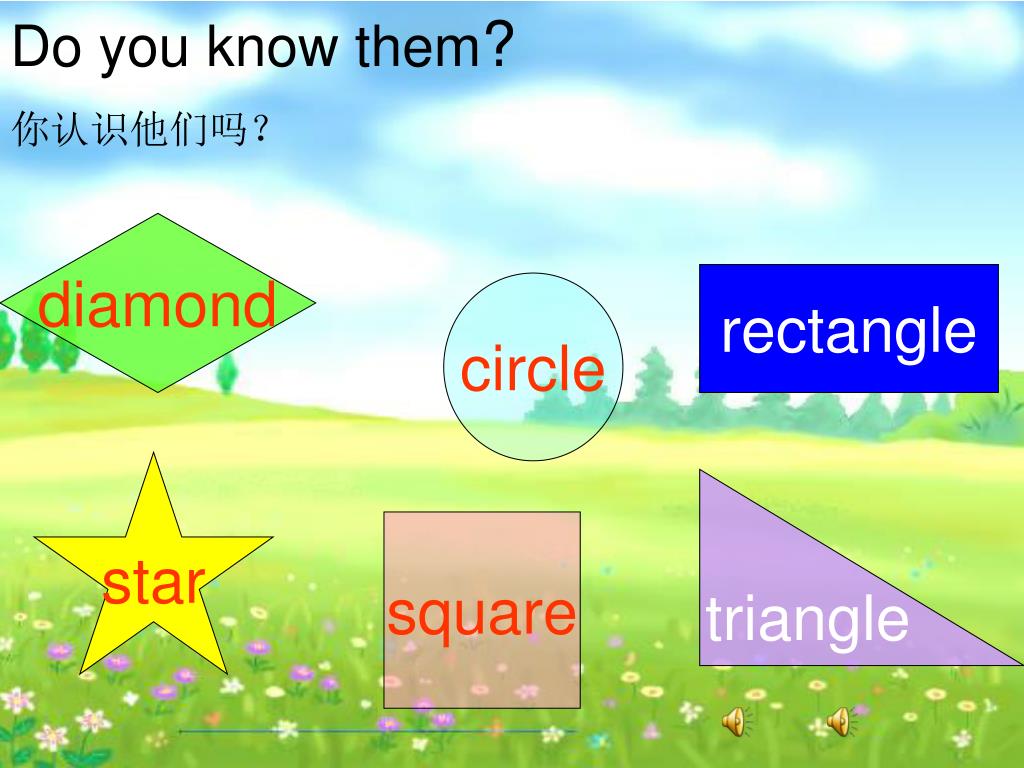 Do you know them?

你认识他们吗？

diamond

circle

rectangle

star

square

triangle